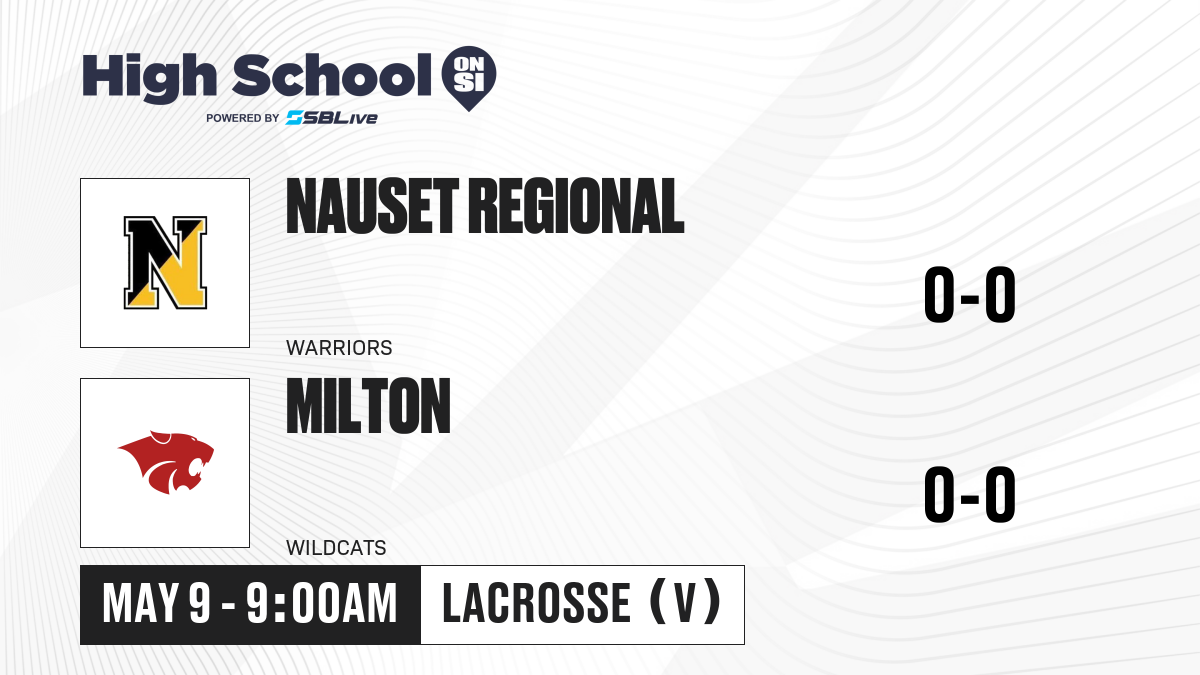 High School ON SI
POWERED BY SBLive

N

NAUSET REGIONAL
WARRIORS
0-0

MILTON
WILDCATS
0-0

MAY 9 - 9:00AM
LACROSSE (V)